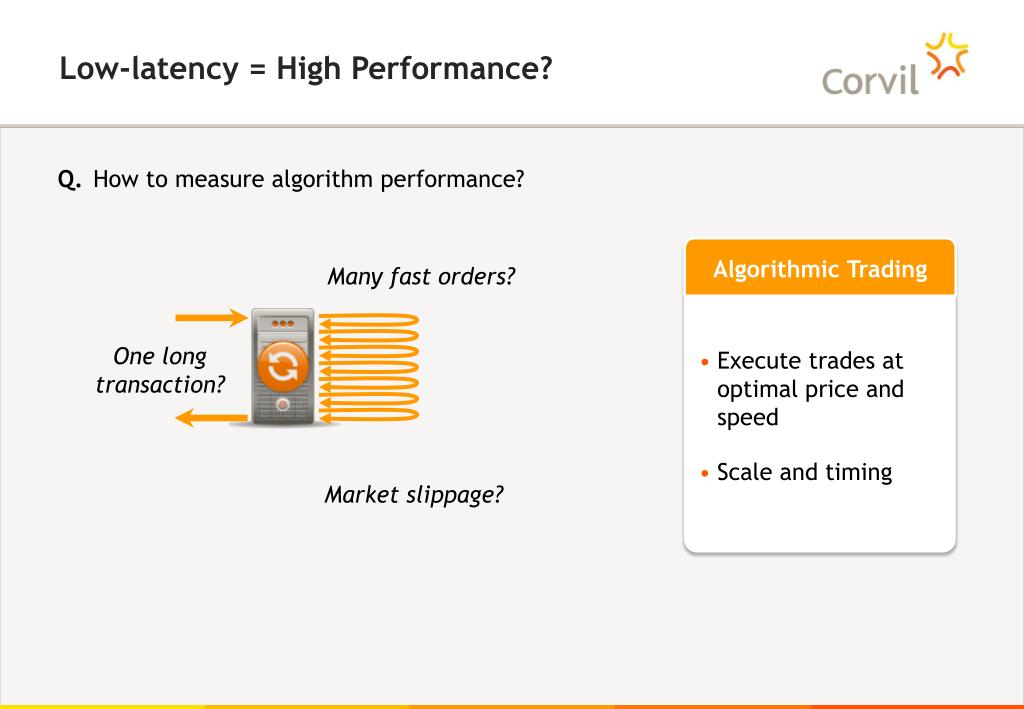 Low-latency = High Performance?

Corvil

Q. How to measure algorithm performance?

Many fast orders?

One long transaction?

Market slippage?

Algorithmic Trading

• Execute trades at optimal price and speed

• Scale and timing